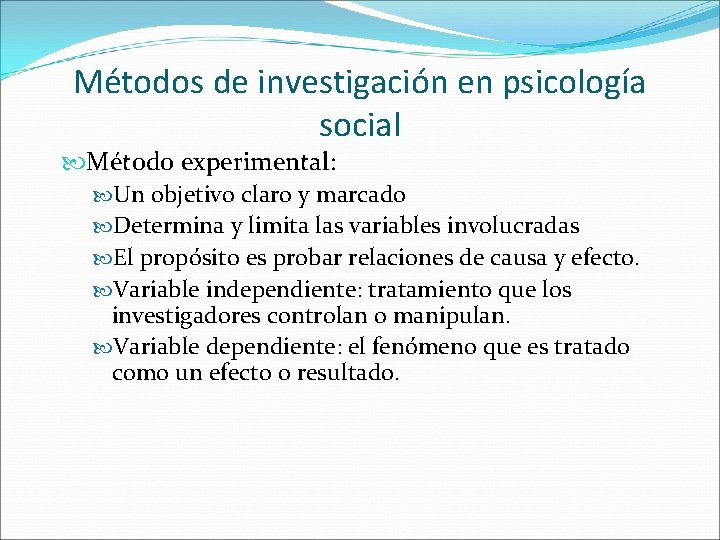 Métodos de investigación en psicología social

Método experimental:

Un objetivo claro y marcado

Determina y limita las variables involucradas

El propósito es probar relaciones de causa y efecto.

Variable independiente: tratamiento que los investigadores controlan o manipulan.

Variable dependiente: el fenómeno que es tratado como un efecto o resultado.